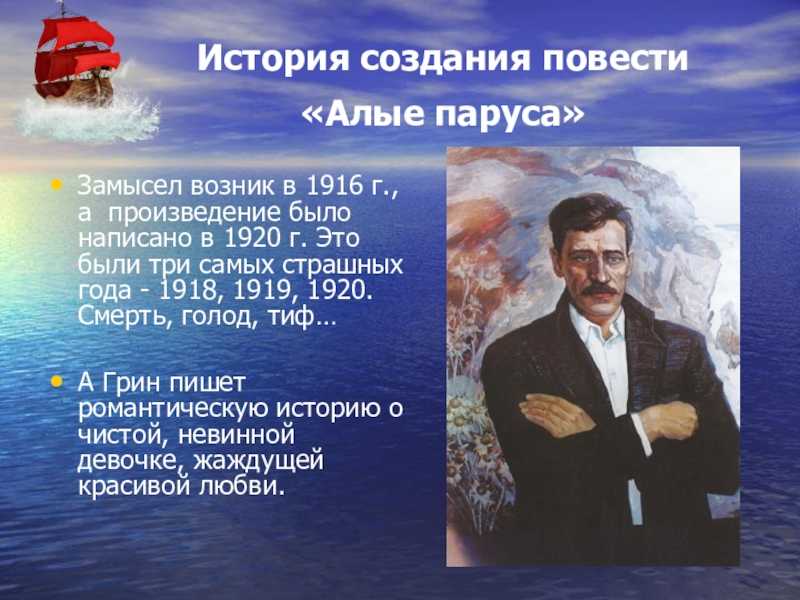 История создания повести «Алые паруса»

• Замысел возник в 1916 г., а произведение было написано в 1920 г. Это были три самых страшных года - 1918, 1919, 1920. Смерть, голод, тиф…

• А Грин пишет романтическую историю о чистой, невинной девочке, жаждущей красивой любви.